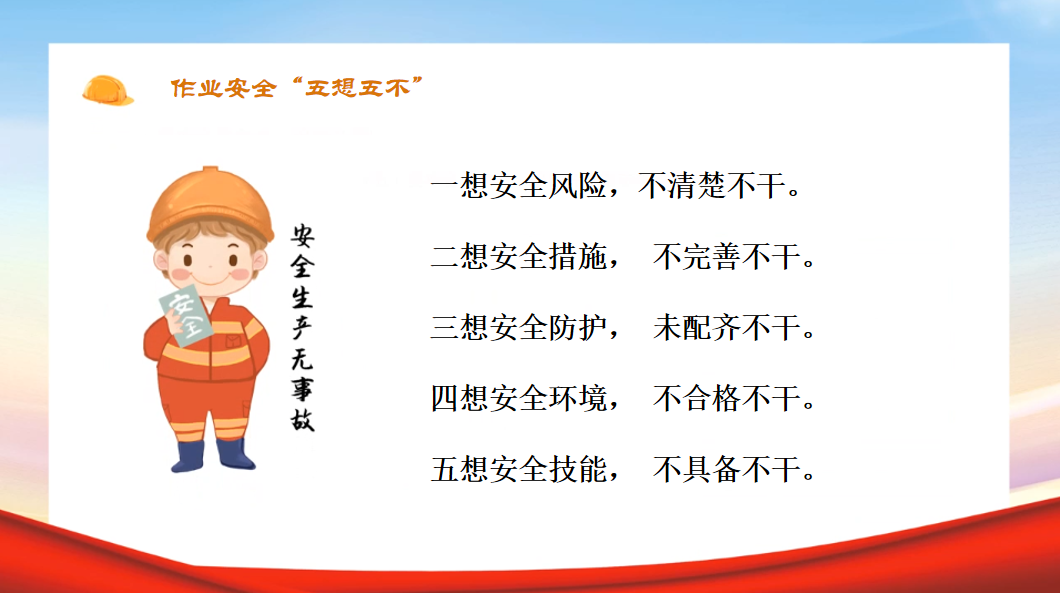 作业安全“五想五不”

安全

安全生产无事故

一想安全风险，不清楚不干。

二想安全措施， 不完善不干。

三想安全防护， 未配齐不干。

四想安全环境， 不合格不干。

五想安全技能， 不具备不干。